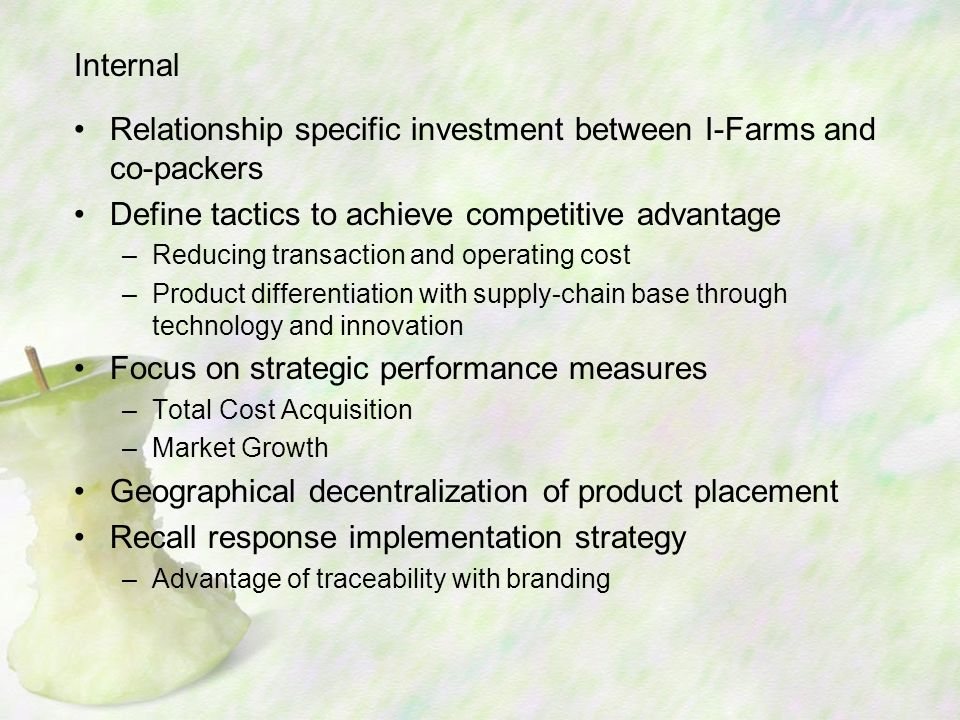 Internal

• Relationship specific investment between I-Farms and co-packers
• Define tactics to achieve competitive advantage
  – Reducing transaction and operating cost
  – Product differentiation with supply-chain base through technology and innovation
• Focus on strategic performance measures
  – Total Cost Acquisition
  – Market Growth
• Geographical decentralization of product placement
• Recall response implementation strategy
  – Advantage of traceability with branding